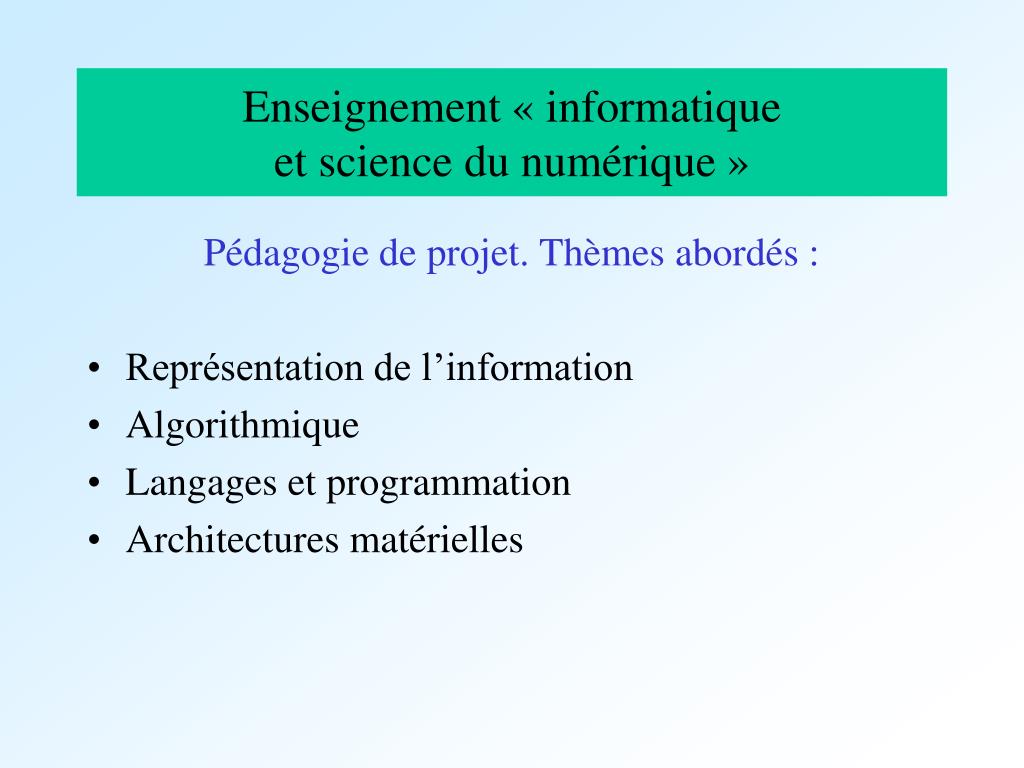 Enseignement « informatique et science du numérique »

Pédagogie de projet. Thèmes abordés :

• Représentation de l’information
• Algorithmique
• Langages et programmation
• Architectures matérielles